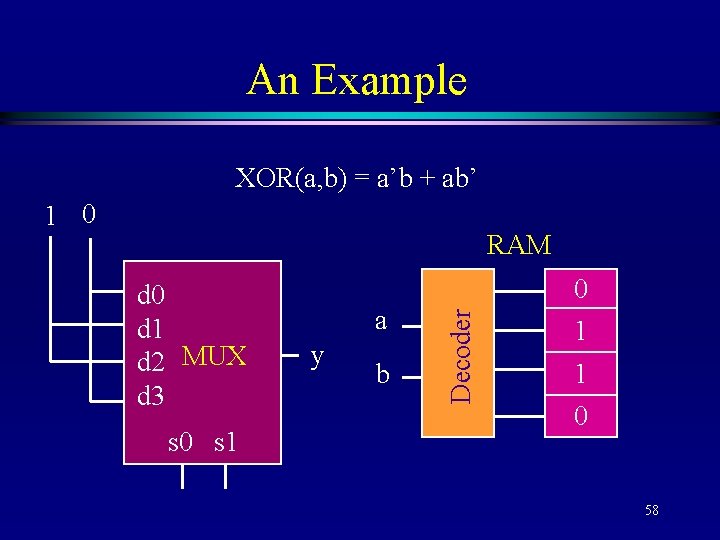 An Example

XOR(a,b) = a'b + ab'

1 0

d0
d1
d2
d3
MUX
y
s0 s1

RAM
a
b
Decoder
0
1
1
0

58